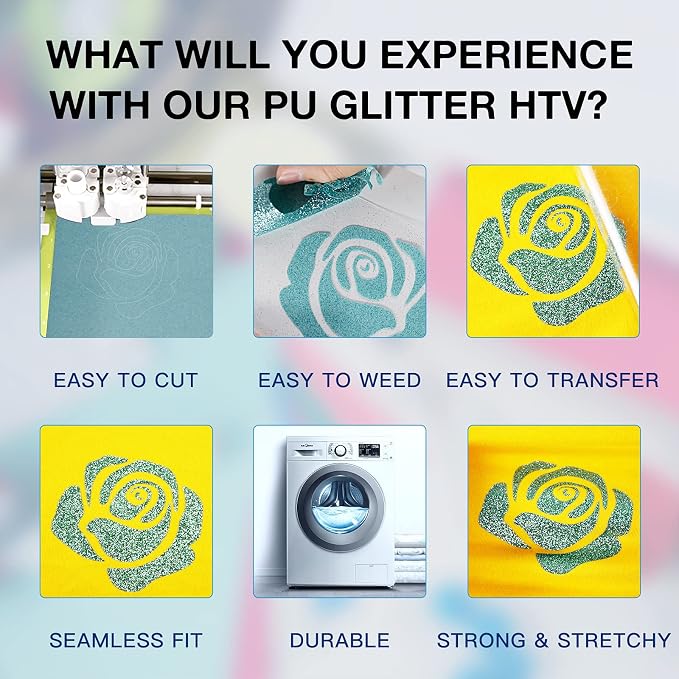 WHAT WILL YOU EXPERIENCE WITH OUR PU GLITTER HTV?

EASY TO CUT

EASY TO WEED

EASY TO TRANSFER

SEAMLESS FIT

DURABLE

STRONG & STRETCHY